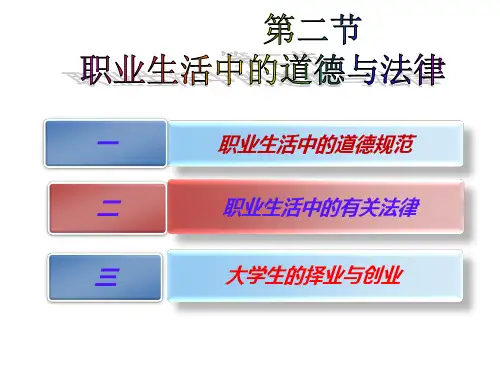 第二节
职业生活中的道德与法律

一 职业生活中的道德规范

二 职业生活中的有关法律

三 大学生的择业与创业